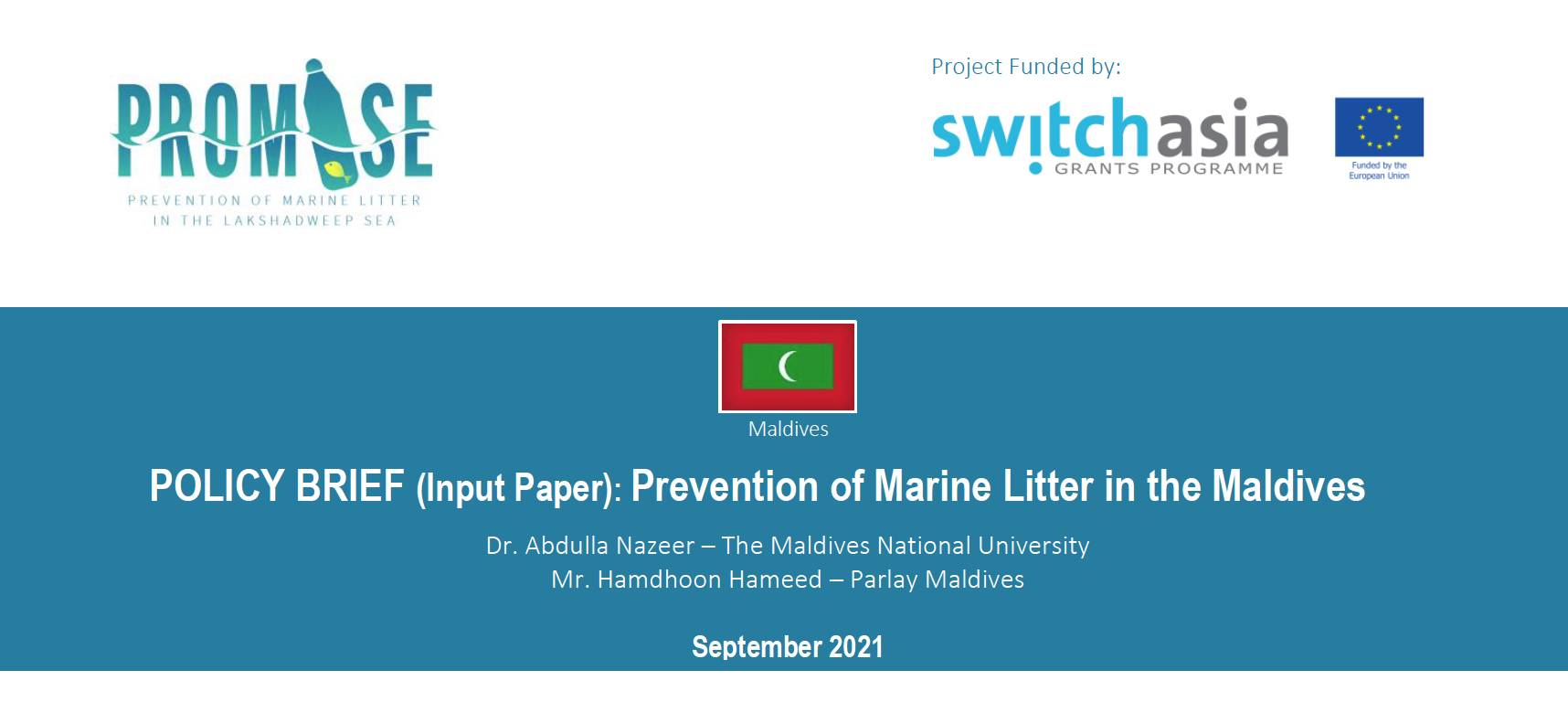 PROMISE
PREVENTION OF MARINE LITTER IN THE LAKSHADWEEP SEA

Project Funded by:
switchasia
GRANTS PROGRAMME
Funded by the European Union

Maldives

POLICY BRIEF (Input Paper): Prevention of Marine Litter in the Maldives

Dr. Abdulla Nazeer – The Maldives National University
Mr. Hamdhoon Hameed – Parlay Maldives

September 2021